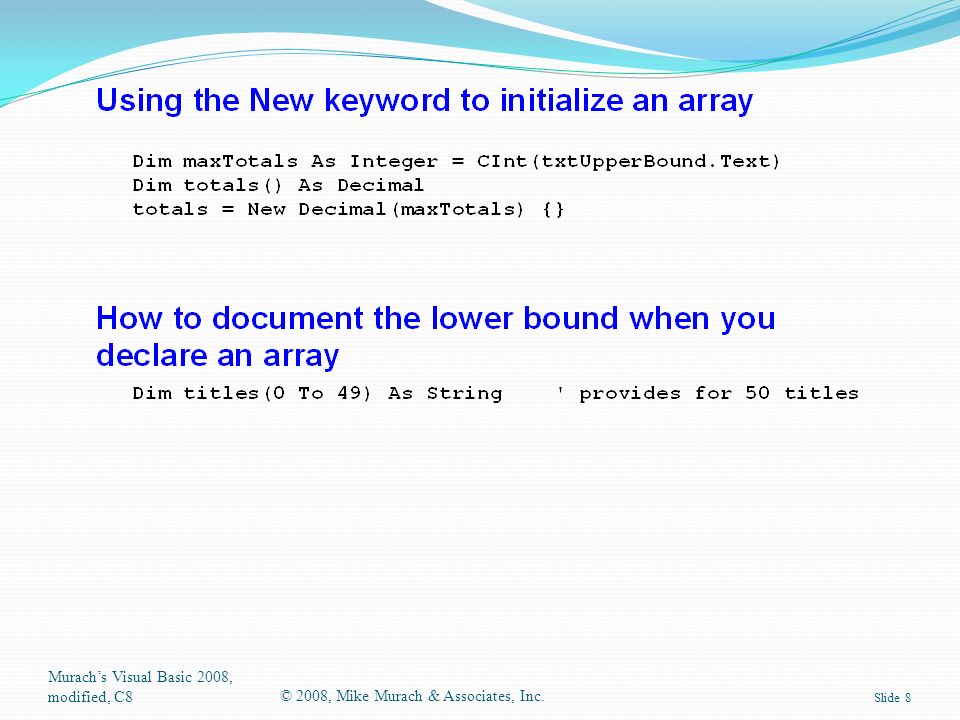 Using the New keyword to initialize an array

Dim maxTotals As Integer = CInt(txtUpperBound.Text)
Dim totals() As Decimal
totals = New Decimal(maxTotals) {}

How to document the lower bound when you declare an array

Dim titles(0 To 49) As String    ' provides for 50 titles

Murach's Visual Basic 2008, modified, C8

© 2008, Mike Murach & Associates, Inc.

Slide 8